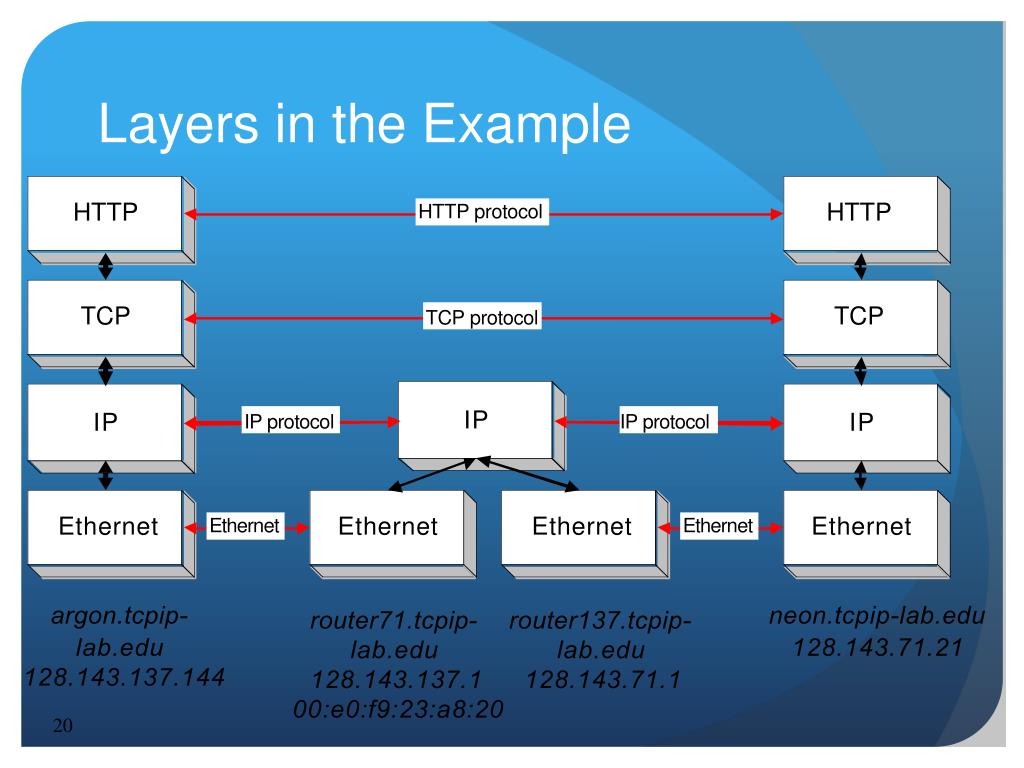 Layers in the Example

HTTP

HTTP protocol

HTTP

TCP

TCP protocol

TCP

IP

IP protocol

IP

IP protocol

IP

Ethernet

Ethernet

Ethernet

Ethernet

Ethernet

Ethernet

argon.tcpip-lab.edu
128.143.137.144

router71.tcpip-lab.edu
128.143.137.1
00:e0:f9:23:a8:20

router137.tcpip-lab.edu
128.143.71.1

neon.tcpip-lab.edu
128.143.71.21

20